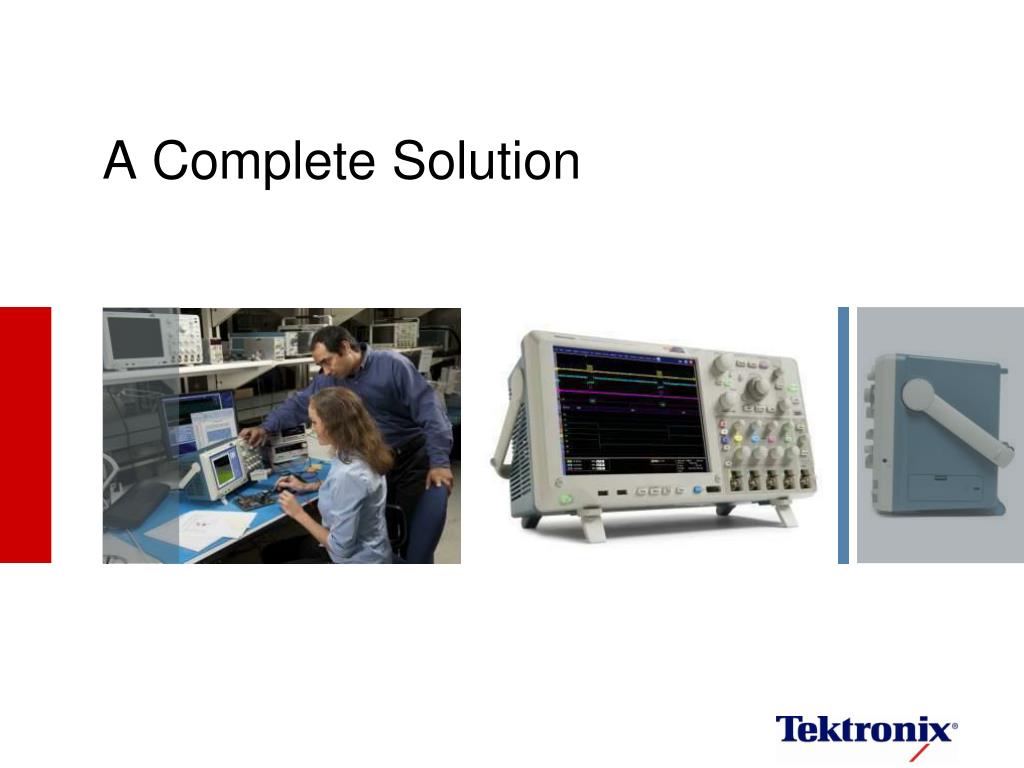 A Complete Solution

Tektronix®